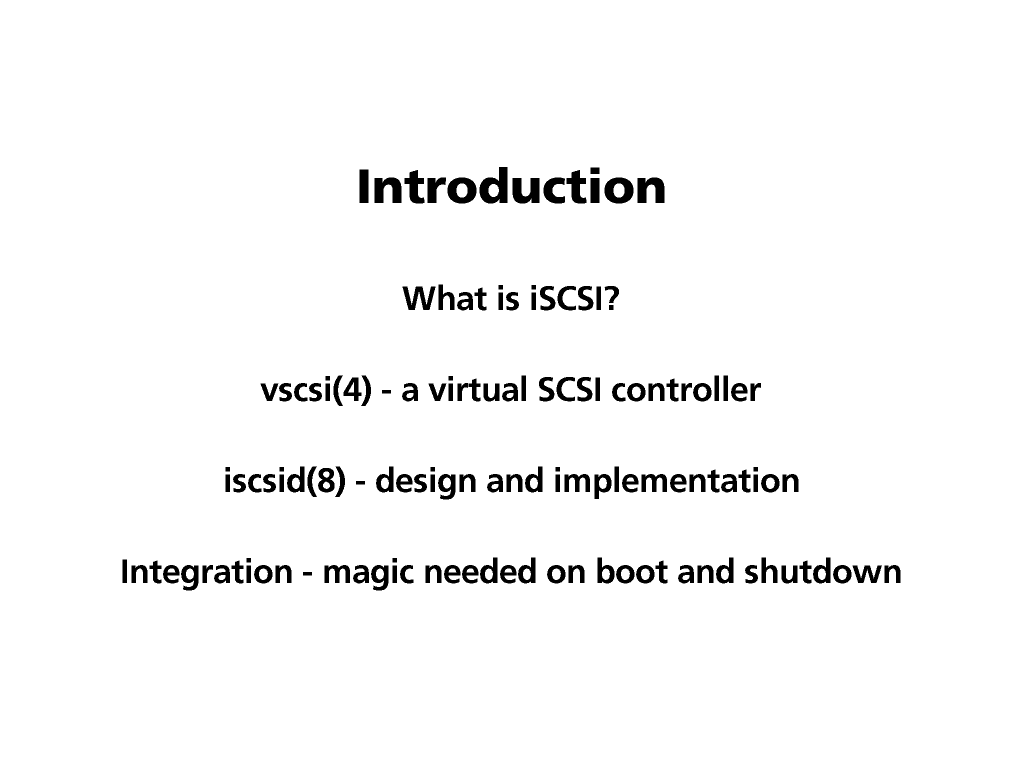 Introduction

What is iSCSI?

vscsi(4) - a virtual SCSI controller

iscsid(8) - design and implementation

Integration - magic needed on boot and shutdown